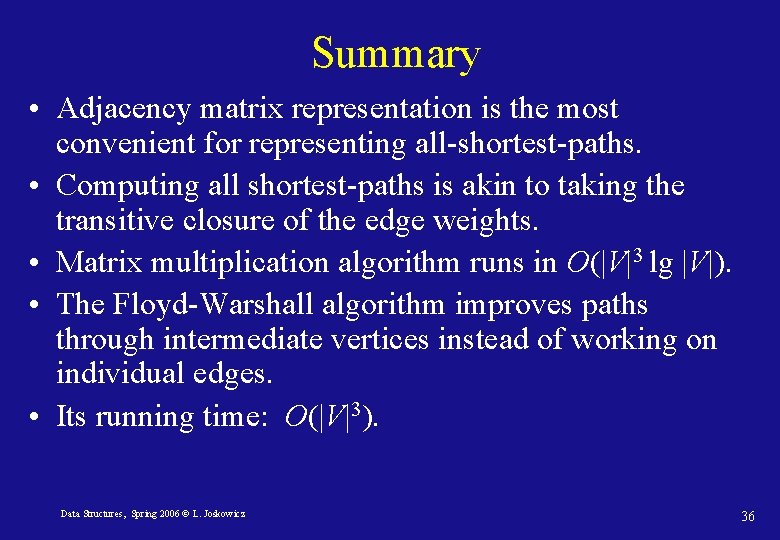 Summary

• Adjacency matrix representation is the most convenient for representing all-shortest-paths.

• Computing all shortest-paths is akin to taking the transitive closure of the edge weights.

• Matrix multiplication algorithm runs in $O(|V|^3 \lg |V|)$.

• The Floyd-Warshall algorithm improves paths through intermediate vertices instead of working on individual edges.

• Its running time: $O(|V|^3)$.

Data Structures, Spring 2006 © L. Joskowicz

36